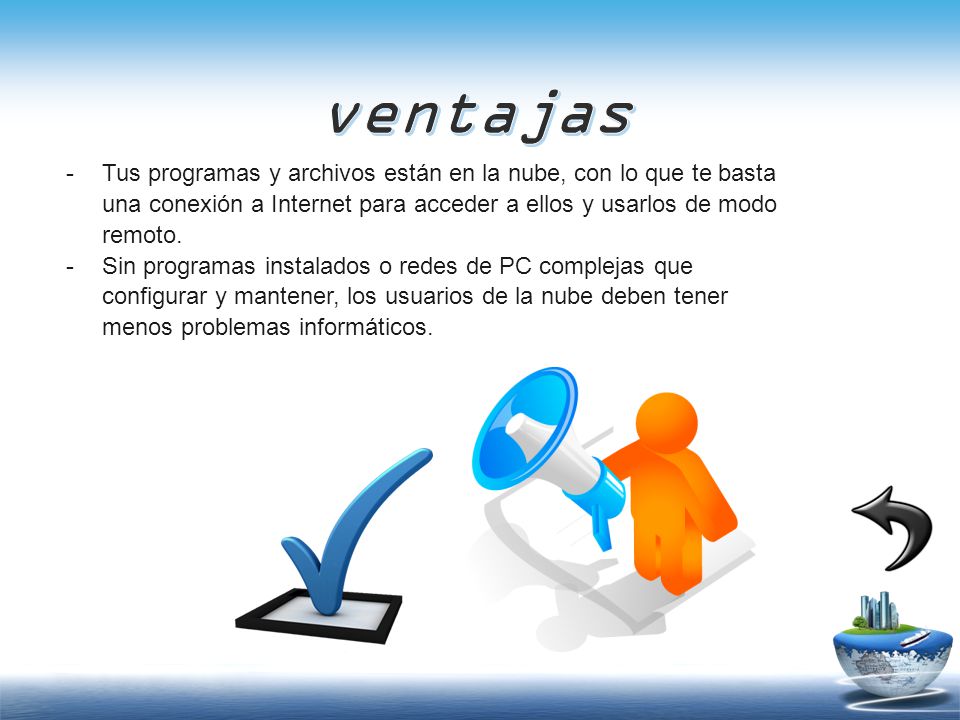 ventajas

- Tus programas y archivos están en la nube, con lo que te basta una conexión a Internet para acceder a ellos y usarlos de modo remoto.
- Sin programas instalados o redes de PC complejas que configurar y mantener, los usuarios de la nube deben tener menos problemas informáticos.